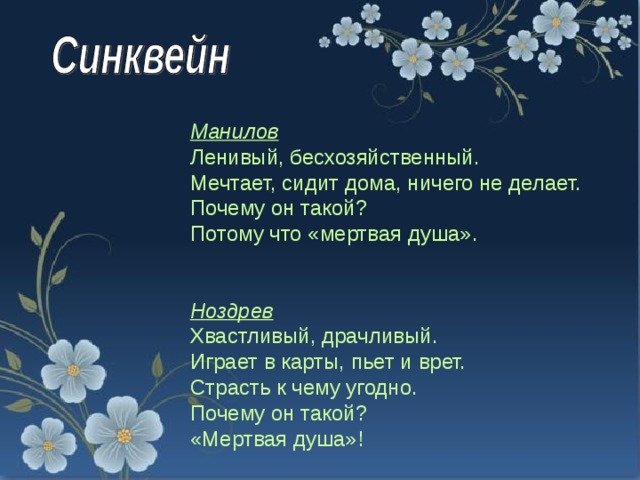 Синквейн

Манилов
Ленивый, бесхозяйственный.
Мечтает, сидит дома, ничего не делает.
Почему он такой?
Потому что «мертвая душа».

Ноздрев
Хвастливый, драчливый.
Играет в карты, пьет и врет.
Страсть к чему угодно.
Почему он такой?
«Мертвая душа»!